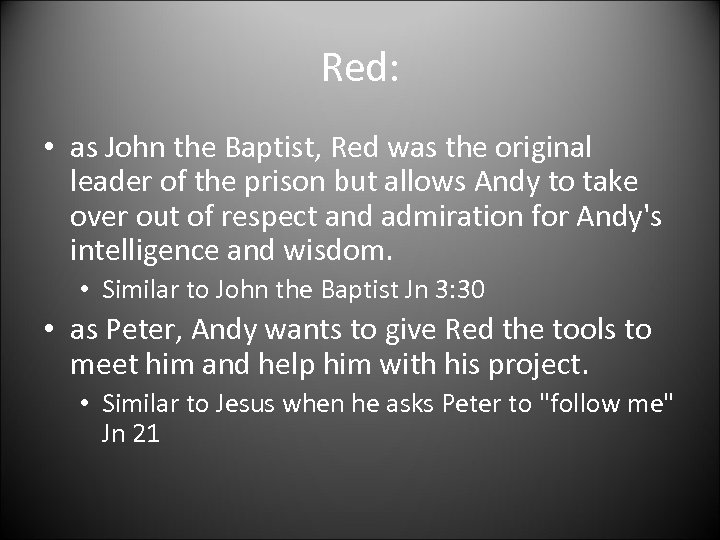 Red:

• as John the Baptist, Red was the original leader of the prison but allows Andy to take over out of respect and admiration for Andy's intelligence and wisdom.
  • Similar to John the Baptist Jn 3:30
• as Peter, Andy wants to give Red the tools to meet him and help him with his project.
  • Similar to Jesus when he asks Peter to "follow me" Jn 21